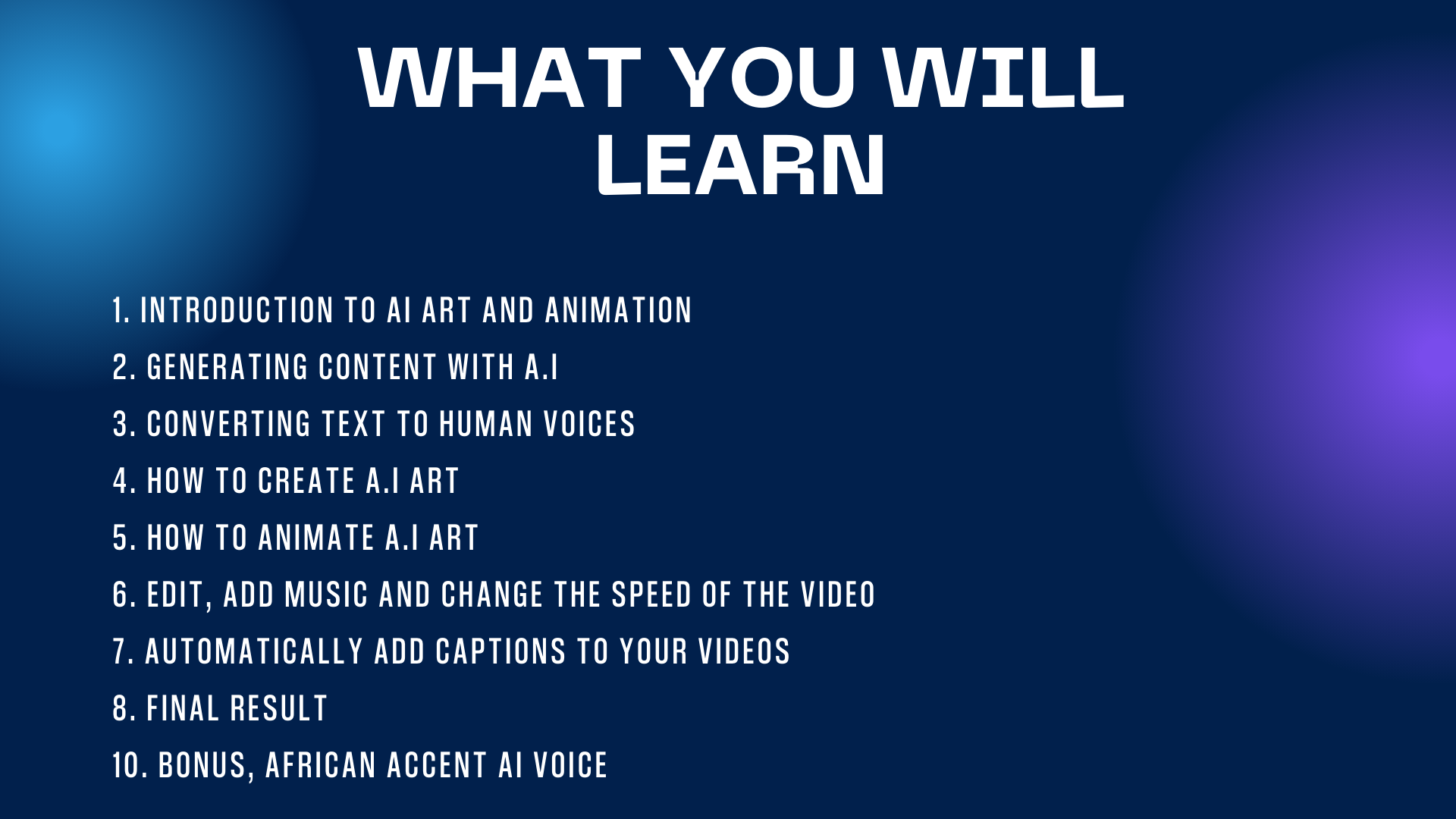 WHAT YOU WILL LEARN

1. INTRODUCTION TO AI ART AND ANIMATION

2. GENERATING CONTENT WITH A.I

3. CONVERTING TEXT TO HUMAN VOICES

4. HOW TO CREATE A.I ART

5. HOW TO ANIMATE A.I ART

6. EDIT, ADD MUSIC AND CHANGE THE SPEED OF THE VIDEO

7. AUTOMATICALLY ADD CAPTIONS TO YOUR VIDEOS

8. FINAL RESULT

10. BONUS, AFRICAN ACCENT AI VOICE